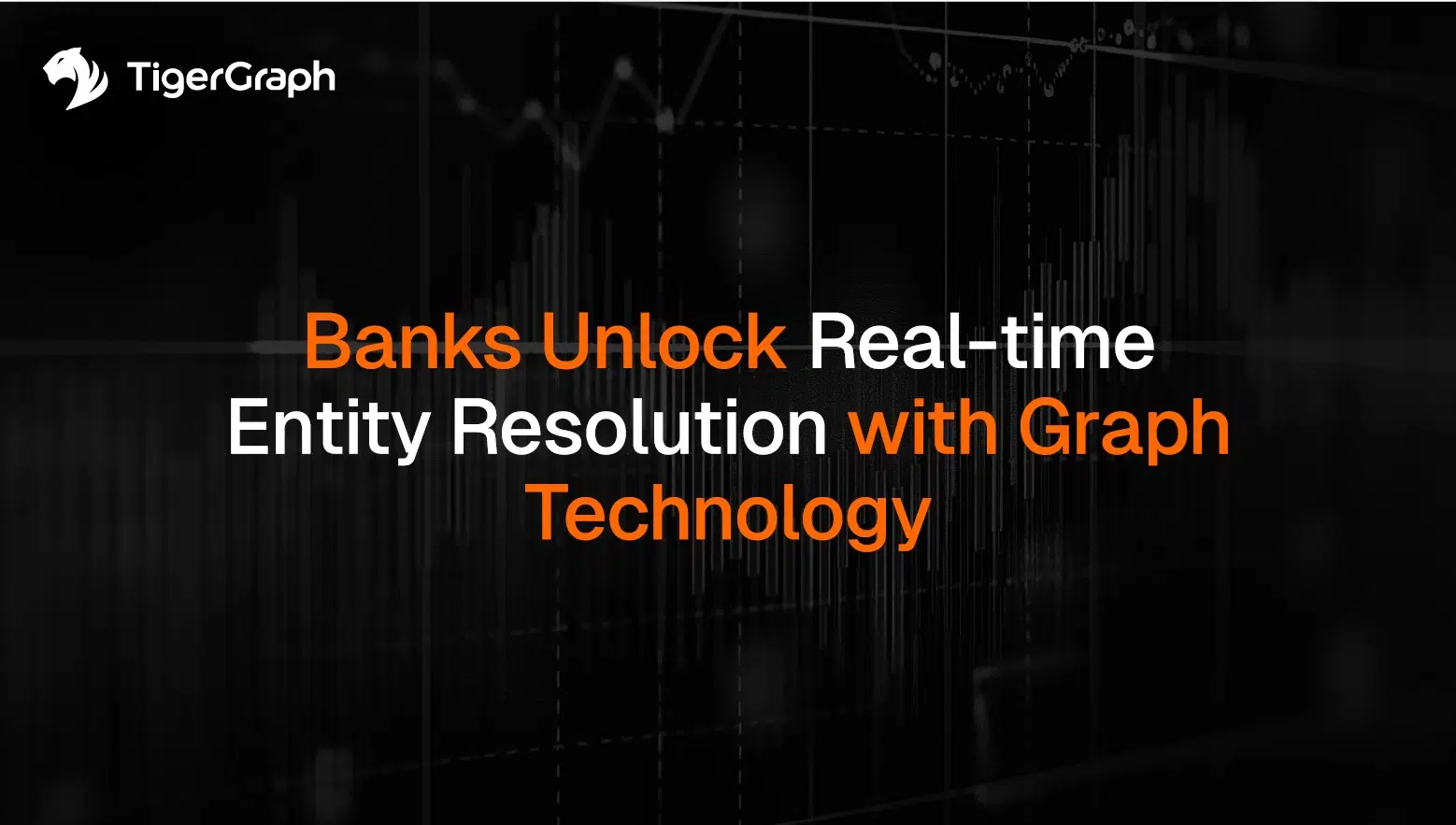 TigerGraph

Banks Unlock Real-time Entity Resolution with Graph Technology